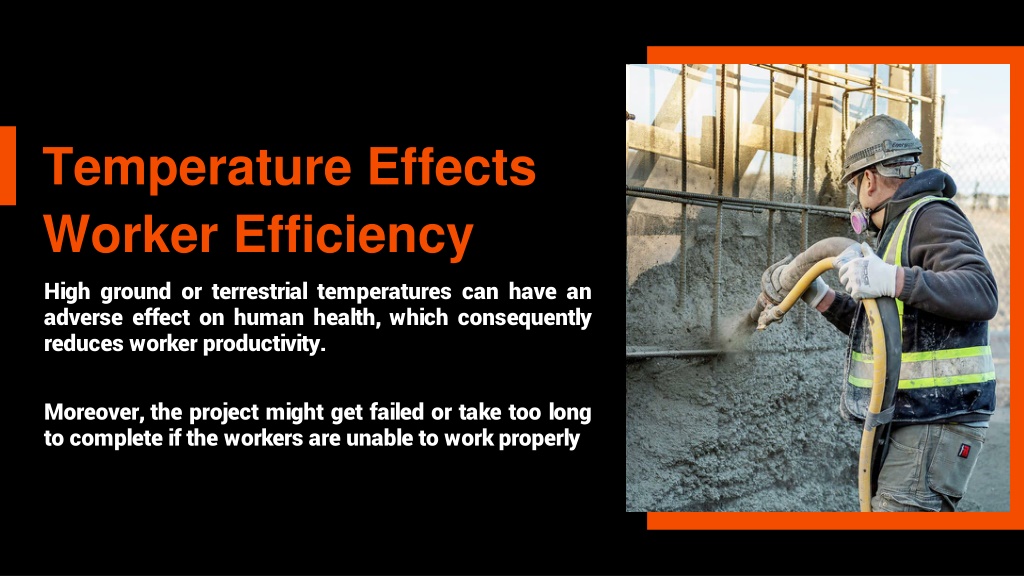 Temperature Effects Worker Efficiency

High ground or terrestrial temperatures can have an adverse effect on human health, which consequently reduces worker productivity.

Moreover, the project might get failed or take too long to complete if the workers are unable to work properly